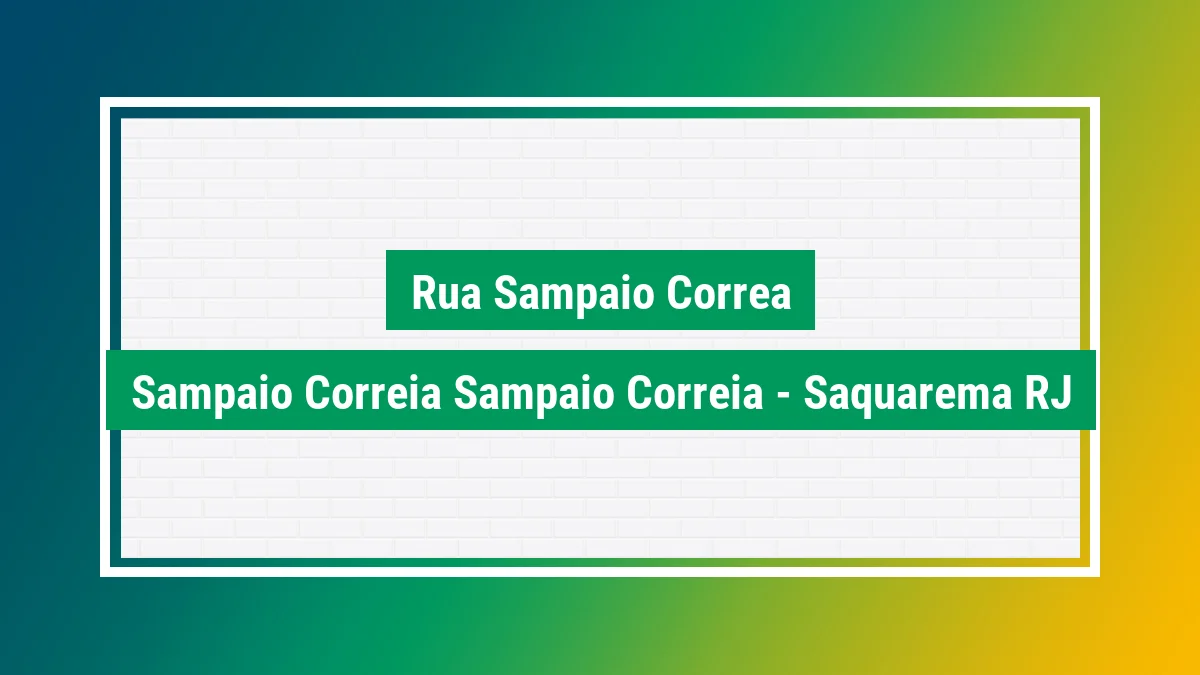 Rua Sampaio Correa

Sampaio Correia Sampaio Correia - Saquarema RJ